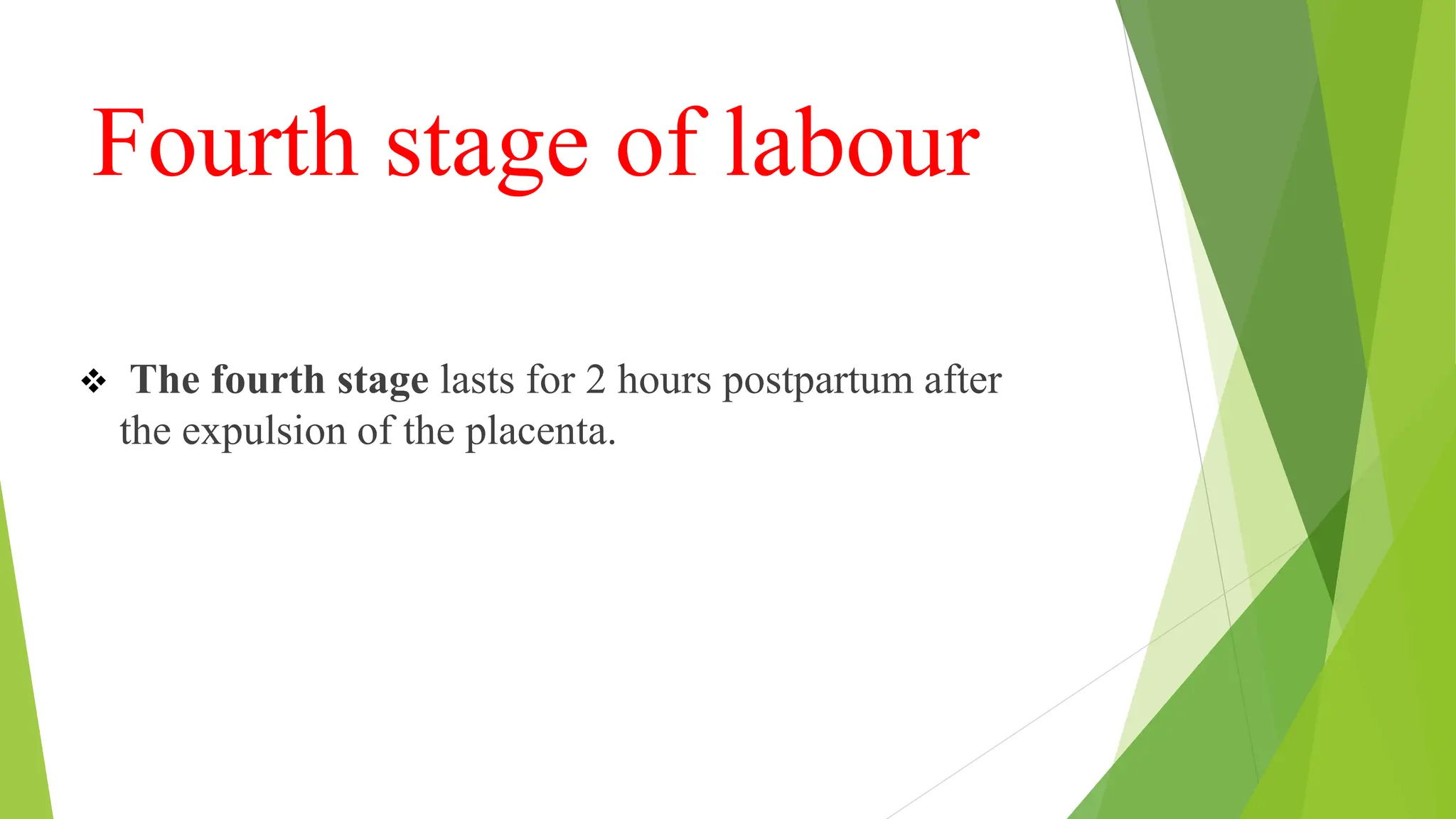 Fourth stage of labour

❖ The fourth stage lasts for 2 hours postpartum after the expulsion of the placenta.